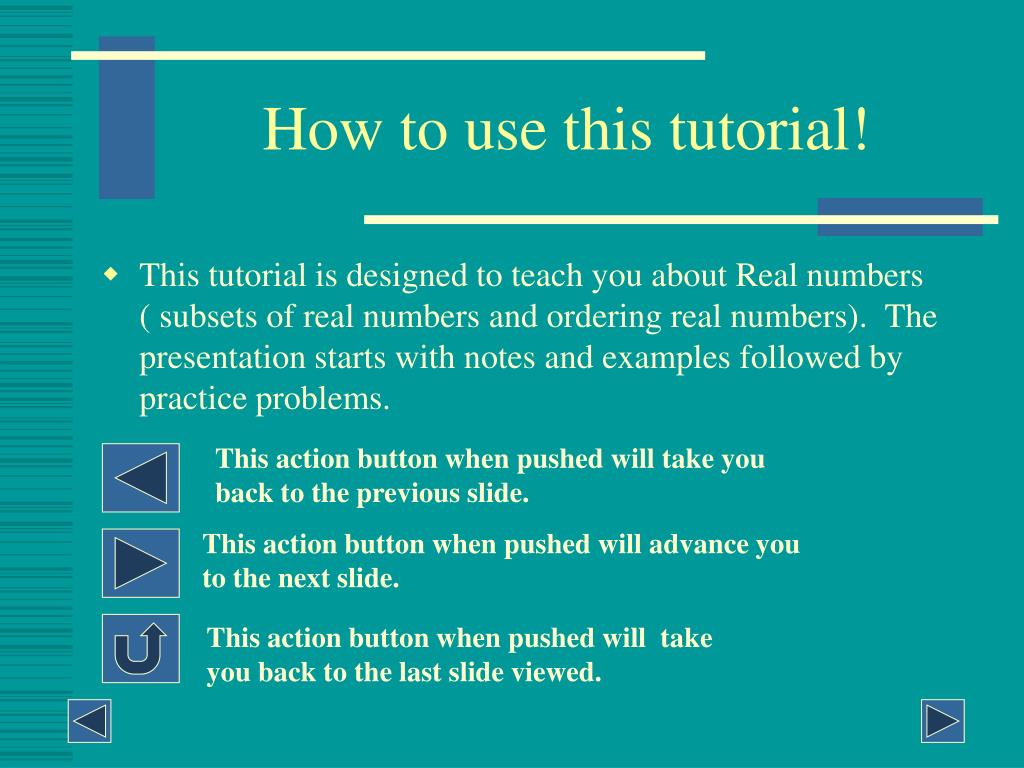 How to use this tutorial!

This tutorial is designed to teach you about Real numbers ( subsets of real numbers and ordering real numbers). The presentation starts with notes and examples followed by practice problems.

This action button when pushed will take you back to the previous slide.

This action button when pushed will advance you to the next slide.

This action button when pushed will take you back to the last slide viewed.